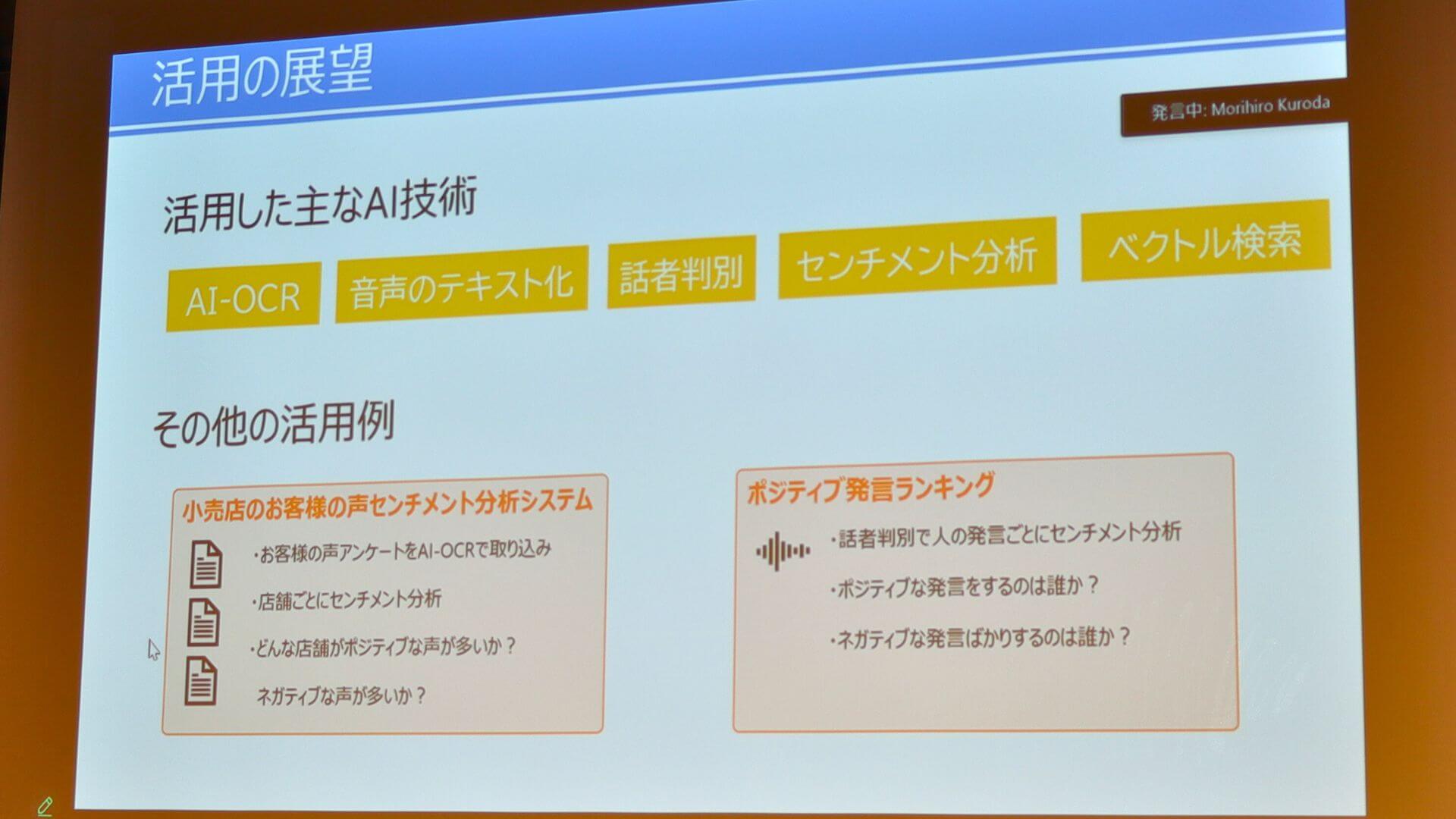 活用の展望

発言中: Morihiro Kuroda

活用した主なAI技術

AI-OCR

音声のテキスト化

話者判別

センチメント分析

ベクトル検索

その他の活用例

小売店のお客様の声センチメント分析システム

・お客様の声アンケートをAI-OCRで取り込み

・店舗ごとにセンチメント分析

・どんな店舗がポジティブな声が多いか？

ネガティブな声が多いか？

ポジティブ発言ランキング

・話者判別で人の発言ごとにセンチメント分析

・ポジティブな発言をするのは誰か？

・ネガティブな発言ばかりするのは誰か？